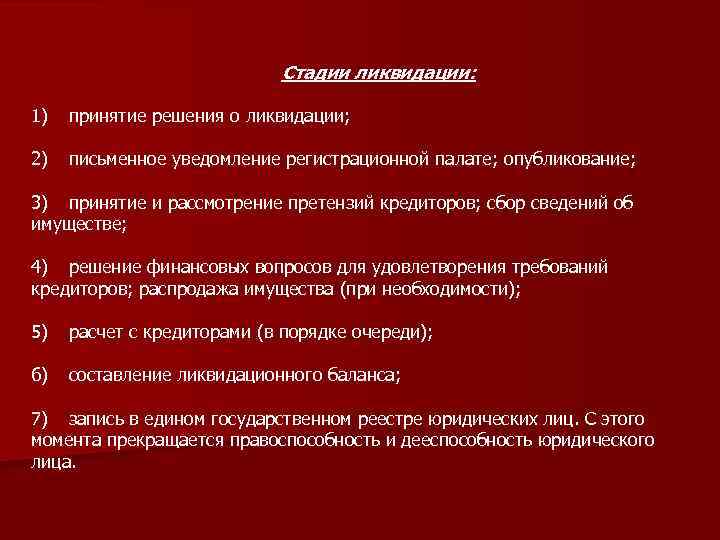 Стадии ликвидации:

1) принятие решения о ликвидации;

2) письменное уведомление регистрационной палате; опубликование;

3) принятие и рассмотрение претензий кредиторов; сбор сведений об имуществе;

4) решение финансовых вопросов для удовлетворения требований кредиторов; распродажа имущества (при необходимости);

5) расчет с кредиторами (в порядке очереди);

6) составление ликвидационного баланса;

7) запись в едином государственном реестре юридических лиц. С этого момента прекращается правоспособность и дееспособность юридического лица.